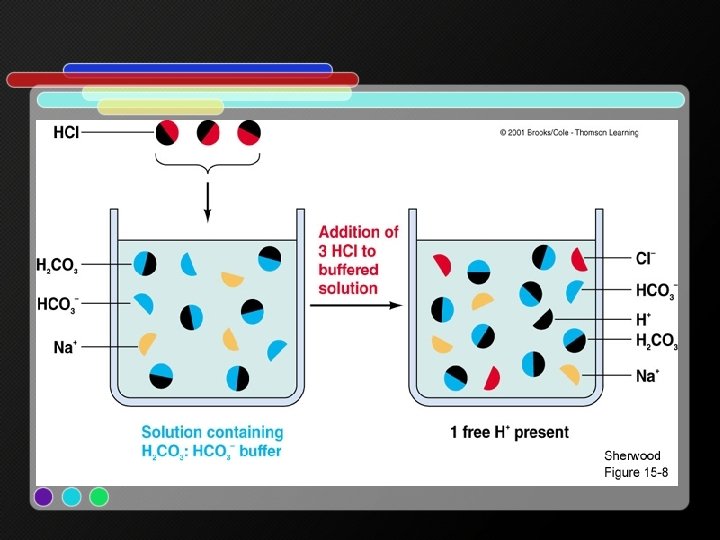 HCl

© 2001 Brooks/Cole - Thomson Learning

$H_2CO_3$

$HCO_3^-$

$Na^+$

Addition of 3 HCl to buffered solution

$Cl^-$

$HCO_3^-$

$H^+$

$H_2CO_3$

$Na^+$

Solution containing $H_2CO_3$: $HCO_3^-$ buffer

1 free $H^+$ present

Sherwood Figure 15-8